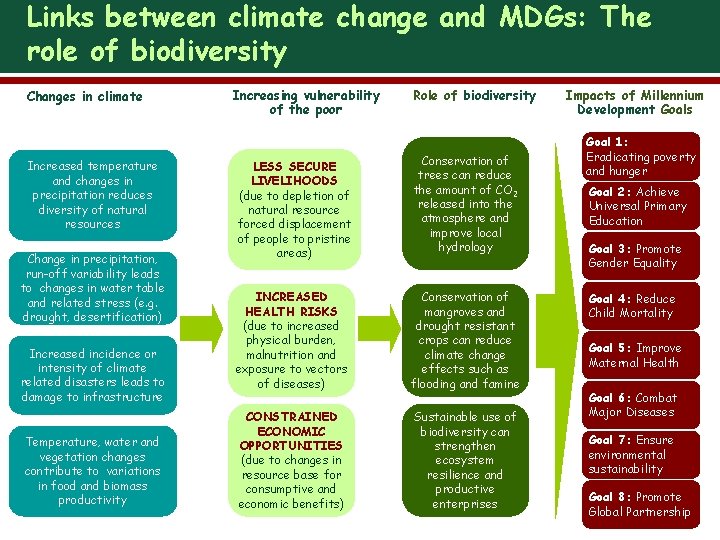 Links between climate change and MDGs: The role of biodiversity

Changes in climate

Increased temperature and changes in precipitation reduces diversity of natural resources

Change in precipitation, run-off variability leads to changes in water table and related stress (e.g. drought, desertification)

Increased incidence or intensity of climate related disasters leads to damage to infrastructure

Temperature, water and vegetation changes contribute to variations in food and biomass productivity

Increasing vulnerability of the poor

LESS SECURE LIVELIHOODS (due to depletion of natural resource forced displacement of people to pristine areas)

INCREASED HEALTH RISKS (due to increased physical burden, malnutrition and exposure to vectors of diseases)

CONSTRAINED ECONOMIC OPPORTUNITIES (due to changes in resource base for consumptive and economic benefits)

Role of biodiversity

Conservation of trees can reduce the amount of $CO_2$ released into the atmosphere and improve local hydrology

Conservation of mangroves and drought resistant crops can reduce climate change effects such as flooding and famine

Sustainable use of biodiversity can strengthen ecosystem resilience and productive enterprises

Impacts of Millennium Development Goals

Goal 1: Eradicating poverty and hunger

Goal 2: Achieve Universal Primary Education

Goal 3: Promote Gender Equality

Goal 4: Reduce Child Mortality

Goal 5: Improve Maternal Health

Goal 6: Combat Major Diseases

Goal 7: Ensure environmental sustainability

Goal 8: Promote Global Partnership